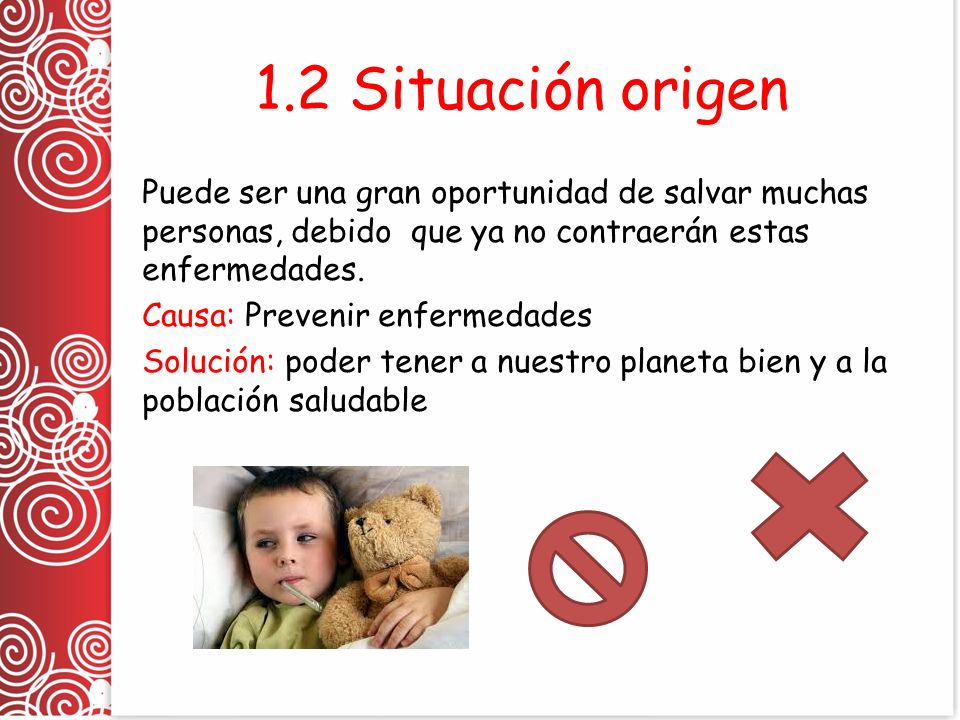 1.2 Situación origen

Puede ser una gran oportunidad de salvar muchas personas, debido  que ya no contraerán estas enfermedades.

Causa: Prevenir enfermedades

Solución: poder tener a nuestro planeta bien y a la población saludable